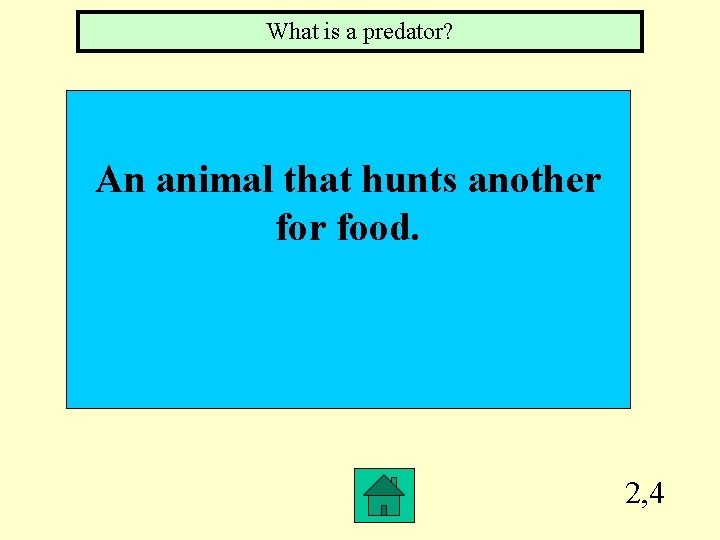 What is a predator?

An animal that hunts another for food.

2,4